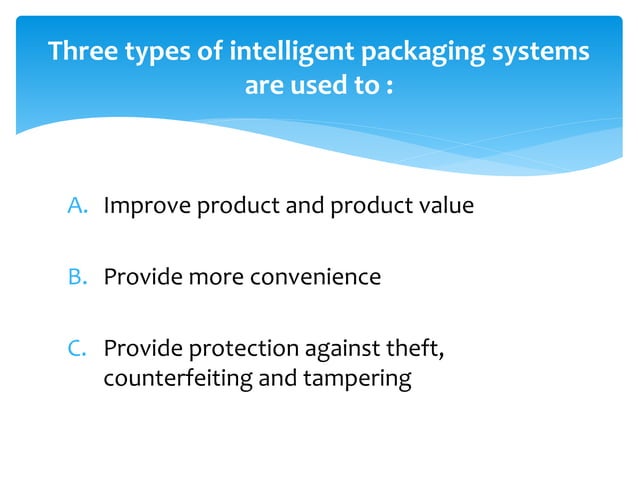 Three types of intelligent packaging systems are used to :

A. Improve product and product value

B. Provide more convenience

C. Provide protection against theft, counterfeiting and tampering